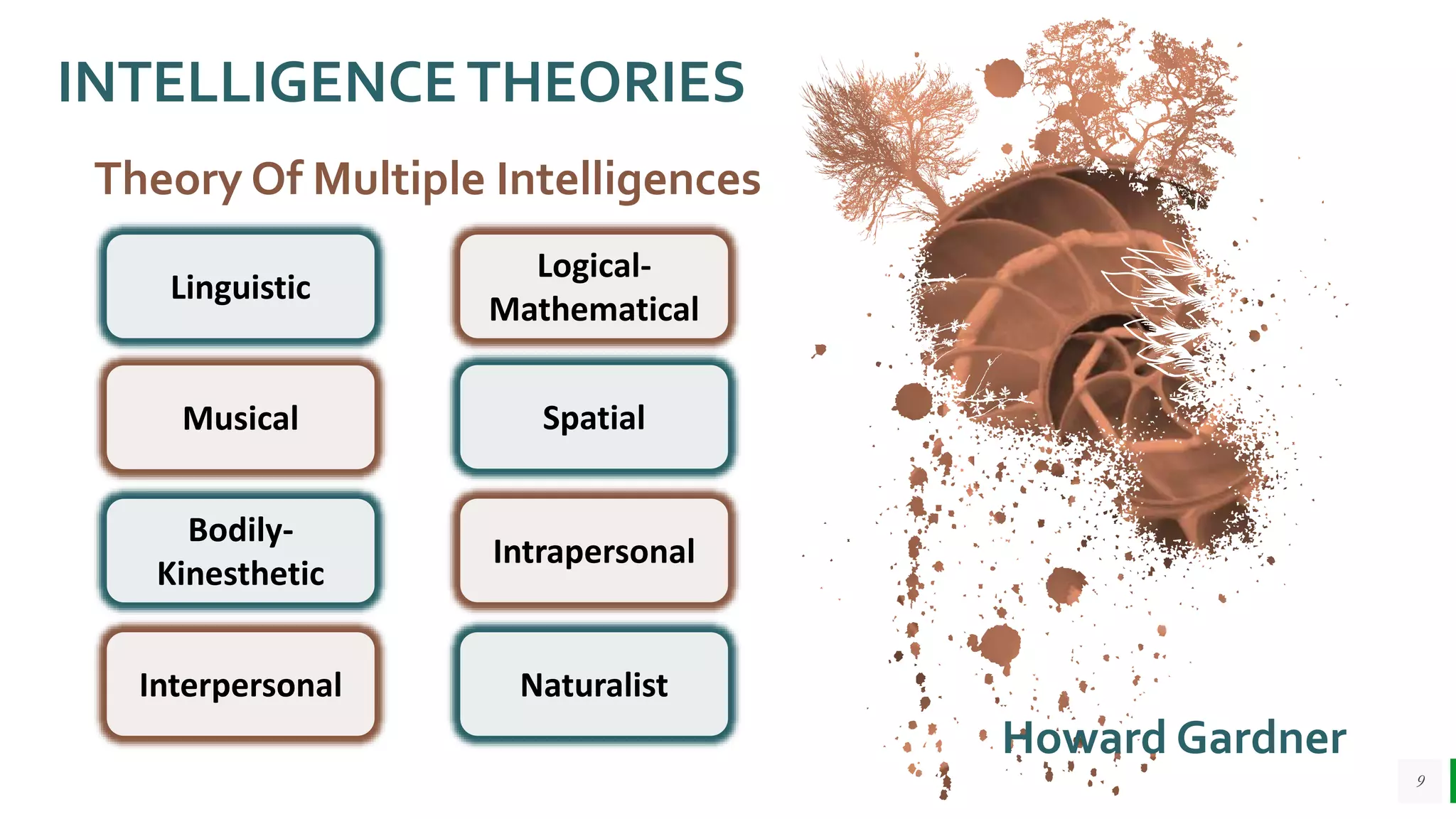 INTELLIGENCE THEORIES

Theory Of Multiple Intelligences

Linguistic

Logical-Mathematical

Musical

Spatial

Bodily-Kinesthetic

Intrapersonal

Interpersonal

Naturalist

Howard Gardner

9